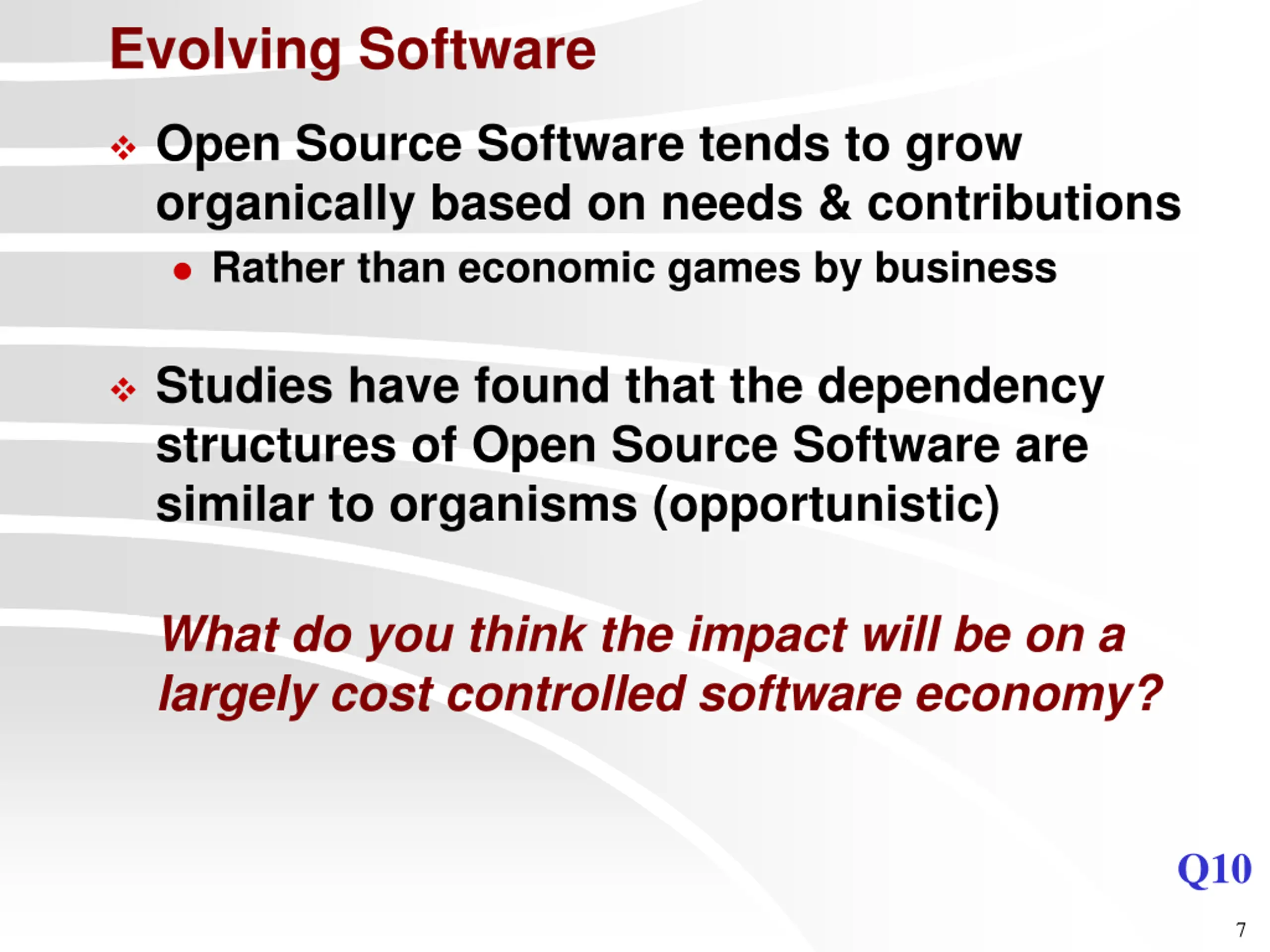 Evolving Software

❖ Open Source Software tends to grow organically based on needs & contributions

● Rather than economic games by business

❖ Studies have found that the dependency structures of Open Source Software are similar to organisms (opportunistic)

What do you think the impact will be on a largely cost controlled software economy?

Q10

7